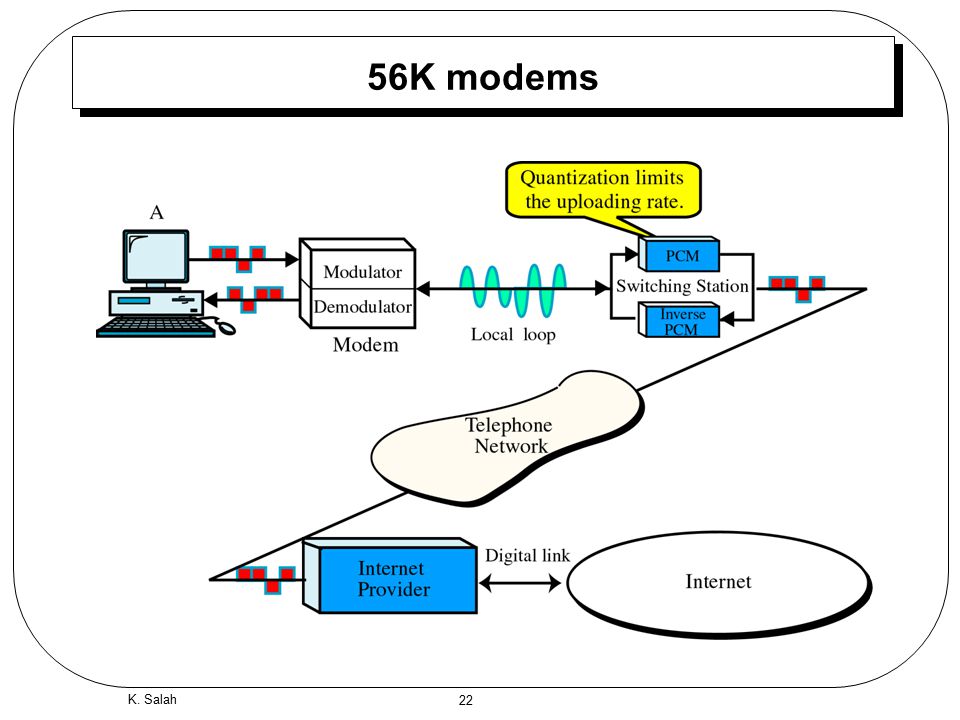 56K modems

Quantization limits the uploading rate.

A

Modulator

Demodulator

Modem

Local loop

PCM

Switching Station

Inverse PCM

Telephone Network

Internet Provider

Digital link

Internet

K. Salah

22